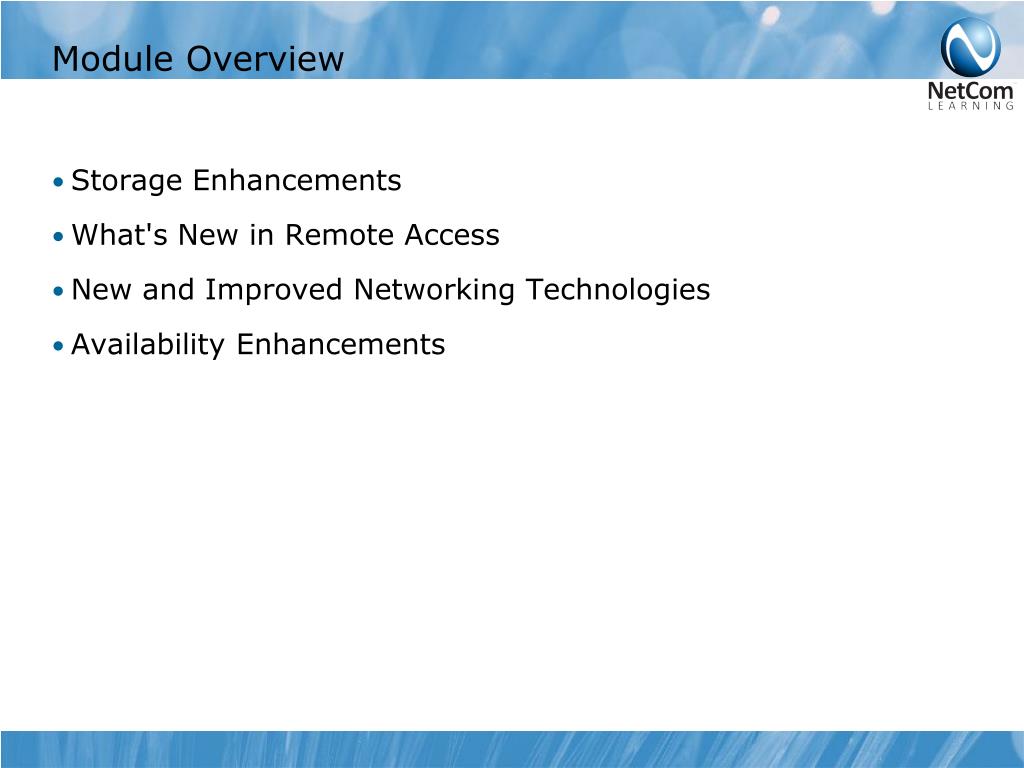 Module Overview

NetCom
LEARNING

• Storage Enhancements
• What's New in Remote Access
• New and Improved Networking Technologies
• Availability Enhancements